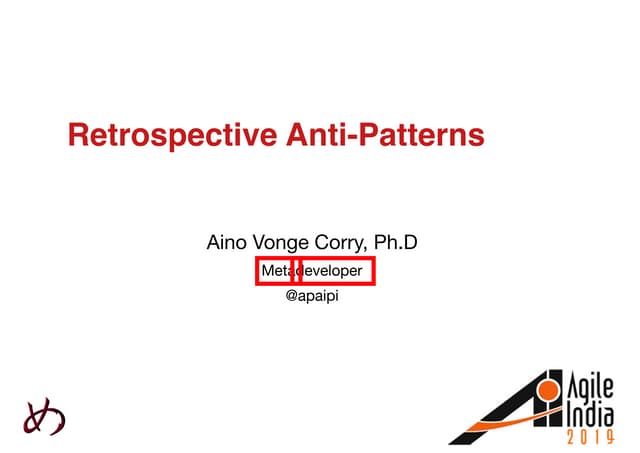 Retrospective Anti-Patterns

Aino Vonge Corry, Ph.D

Metadeveloper

@apaipi

め

Agile India 2019